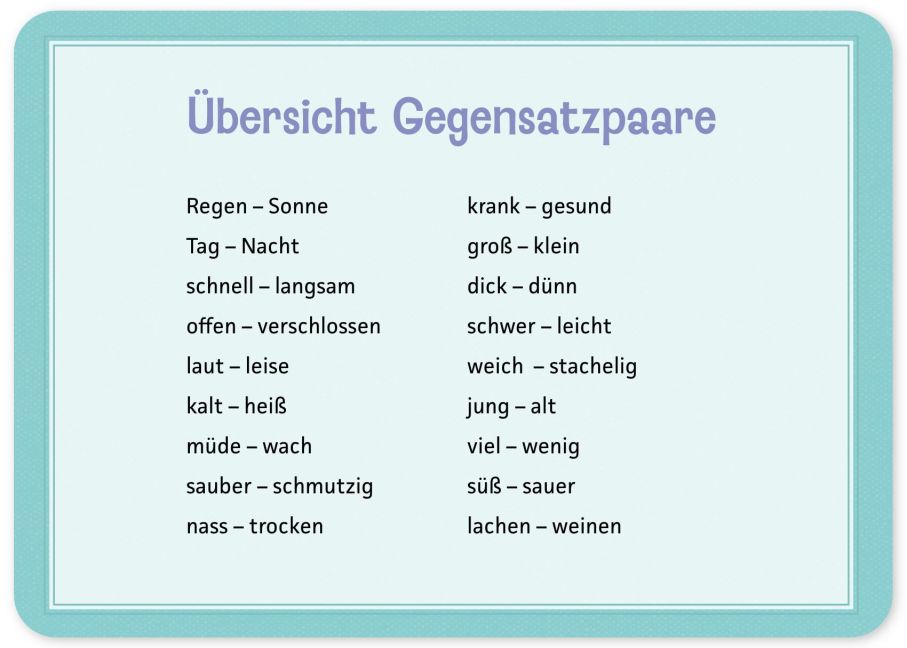 Übersicht Gegensatzpaare

Regen – Sonne
Tag – Nacht
schnell – langsam
offen – verschlossen
laut – leise
kalt – heiß
müde – wach
sauber – schmutzig
nass – trocken

krank – gesund
groß – klein
dick – dünn
schwer – leicht
weich – stachelig
jung – alt
viel – wenig
süß – sauer
lachen – weinen